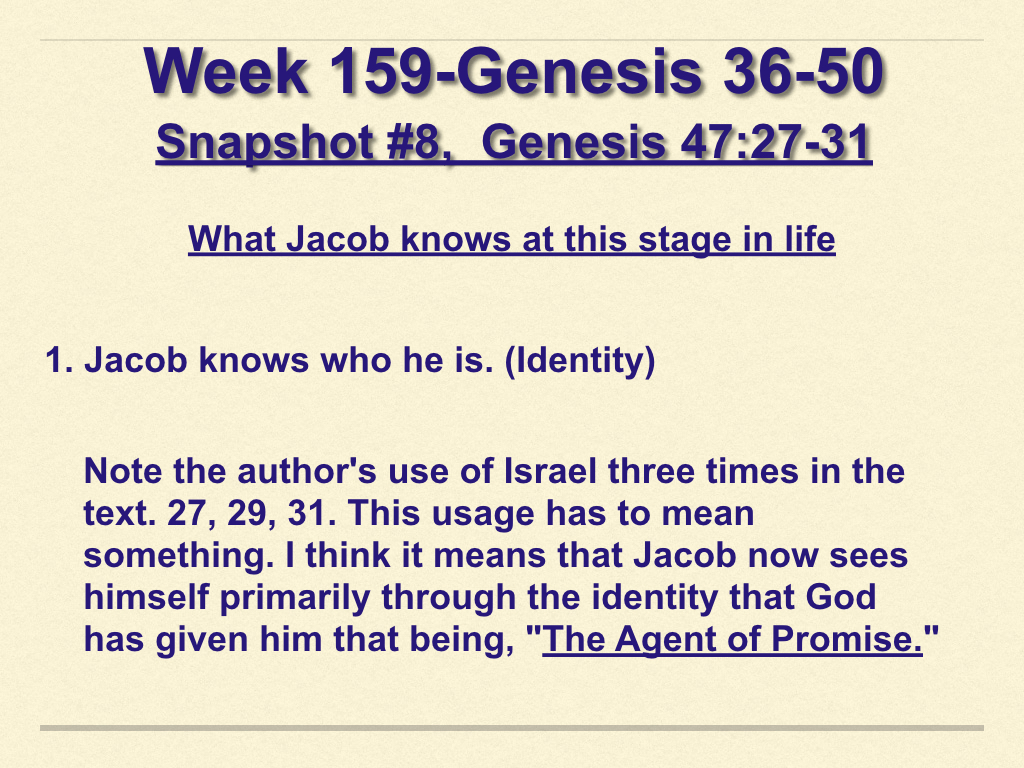 Week 159-Genesis 36-50
Snapshot #8, Genesis 47:27-31

What Jacob knows at this stage in life

1. Jacob knows who he is. (Identity)

Note the author's use of Israel three times in the text. 27, 29, 31. This usage has to mean something. I think it means that Jacob now sees himself primarily through the identity that God has given him that being, "The Agent of Promise."